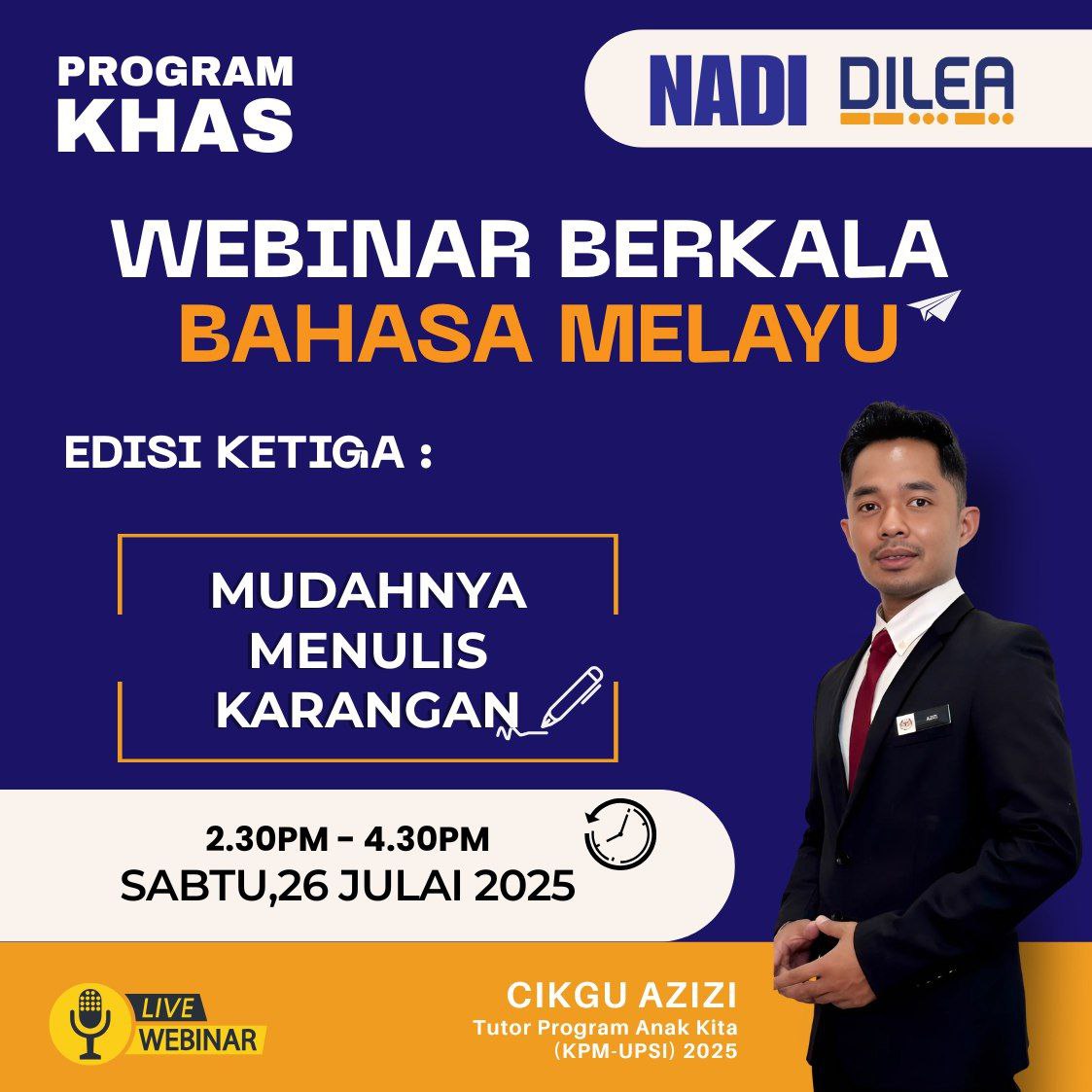 PROGRAM KHAS

NADI DILEA

WEBINAR BERKALA
BAHASA MELAYU

EDISI KETIGA :

MUDAHNYA MENULIS KARANGAN

2.30PM - 4.30PM
SABTU,26 JULAI 2025

AZIZI

LIVE WEBINAR

CIKGU AZIZI
Tutor Program Anak Kita (KPM-UPSI) 2025